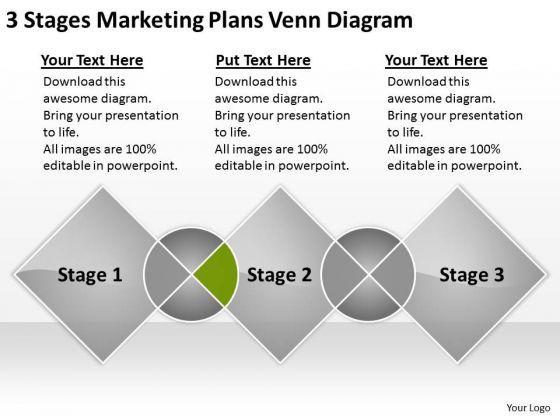 3 Stages Marketing Plans Venn Diagram

Your Text Here
Download this awesome diagram. Bring your presentation to life. All images are 100% editable in powerpoint.

Put Text Here
Download this awesome diagram. Bring your presentation to life. All images are 100% editable in powerpoint.

Your Text Here
Download this awesome diagram. Bring your presentation to life. All images are 100% editable in powerpoint.

Stage 1

Stage 2

Stage 3

Your Logo